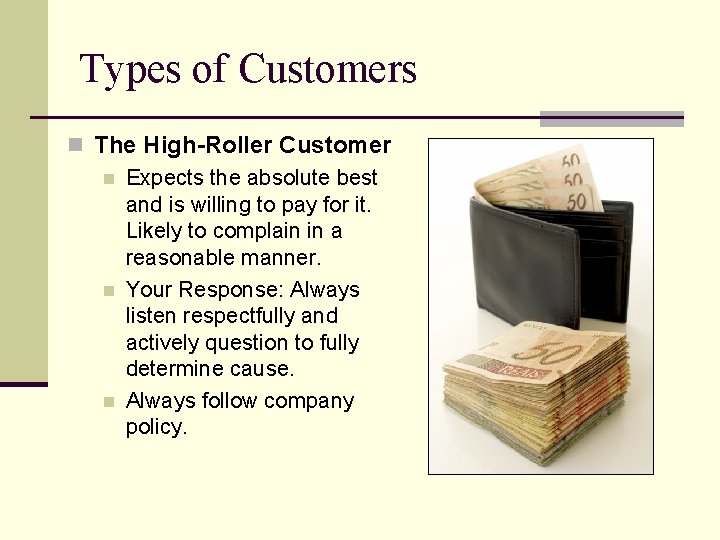 Types of Customers

The High-Roller Customer

Expects the absolute best and is willing to pay for it. Likely to complain in a reasonable manner.

Your Response: Always listen respectfully and actively question to fully determine cause.

Always follow company policy.

50
50
50
50
REAIS